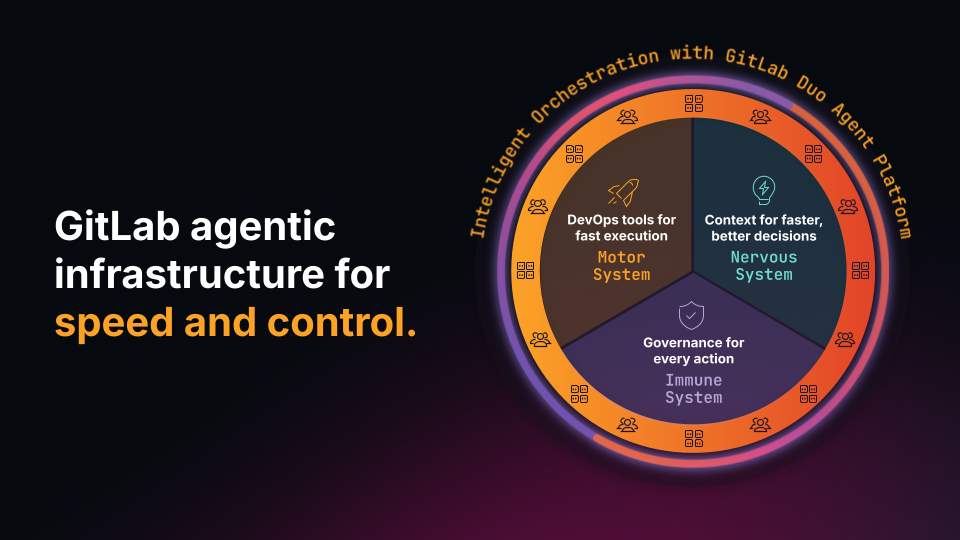 GitLab agentic infrastructure for speed and control.

Intelligent Orchestration with GitLab Duo Agent Platform

DevOps tools for fast execution
Motor System

Context for faster, better decisions
Nervous System

Governance for every action
Immune System